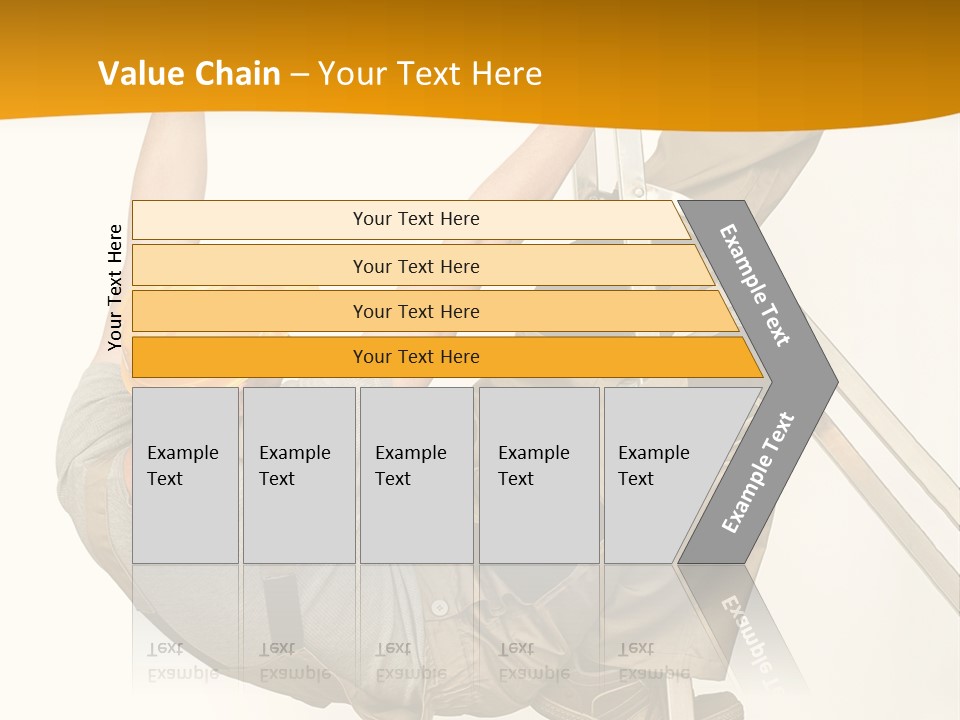 Value Chain – Your Text Here

Your Text Here

Your Text Here

Your Text Here

Your Text Here

Your Text Here

Example Text

Example Text

Example Text

Example Text

Example Text

Example Text

Example Text